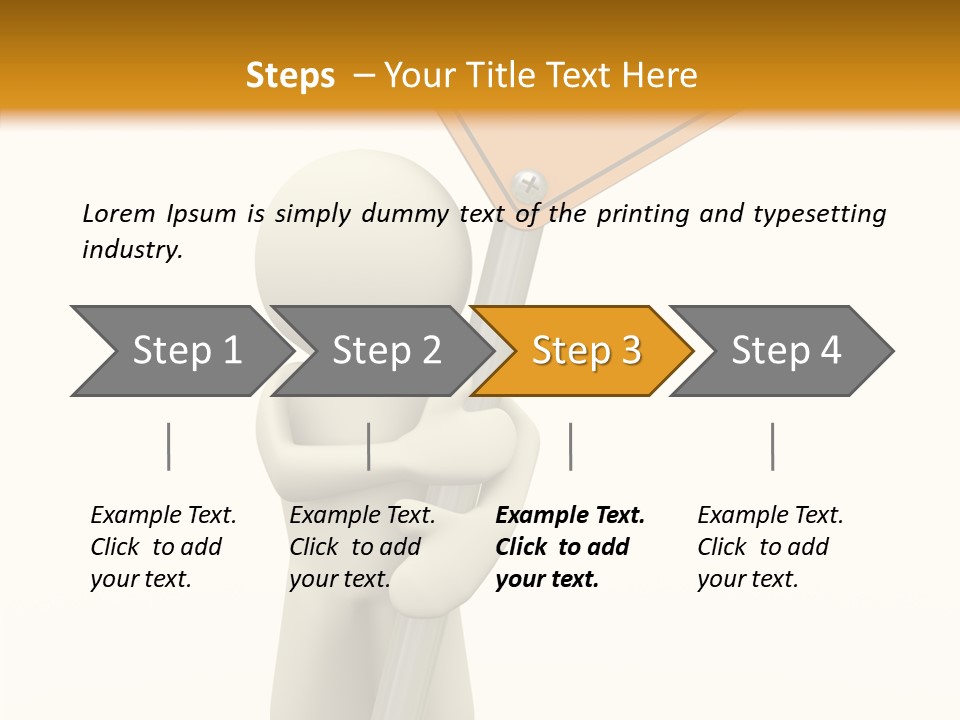 Steps – Your Title Text Here

Lorem Ipsum is simply dummy text of the printing and typesetting industry.

Step 1

Step 2

Step 3

Step 4

Example Text. Click to add your text.

Example Text. Click to add your text.

Example Text. Click to add your text.

Example Text. Click to add your text.